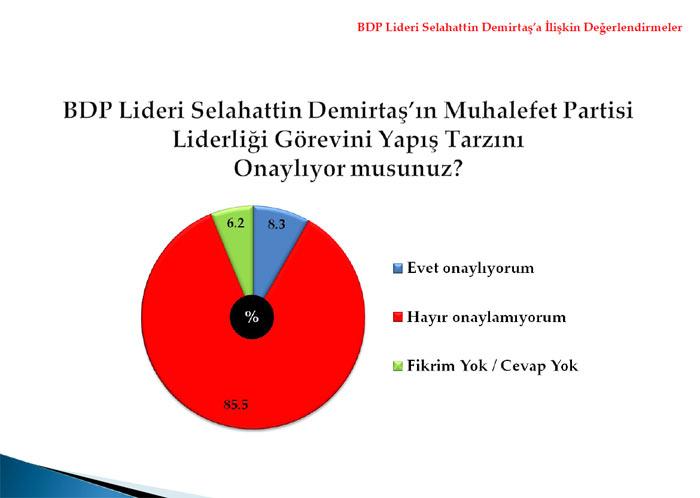 BDP Lideri Selahattin Demirtaş'a İlişkin Değerlendirmeler

BDP Lideri Selahattin Demirtaş'ın Muhalefet Partisi Liderliği Görevini Yapış Tarzını Onaylıyor musunuz?

6.2
8.3
%
85.5

Evet onaylıyorum
Hayır onaylamıyorum
Fikrim Yok / Cevap Yok